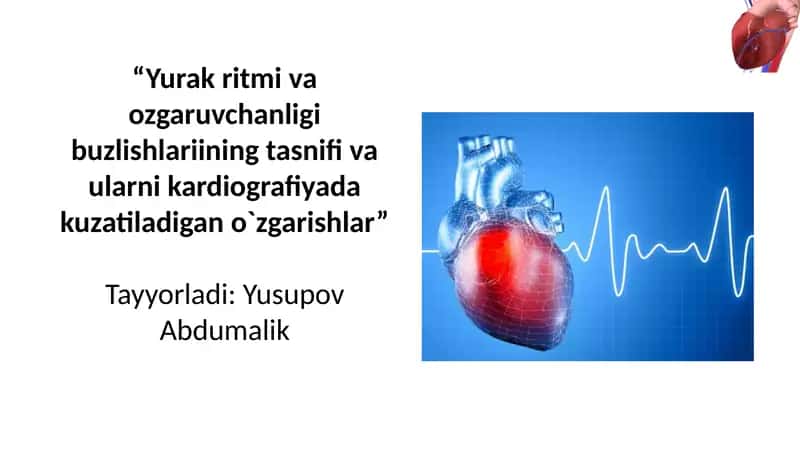 “Yurak ritmi va ozgaruvchanligi buzlishlariining tasnifi va ularni kardiografiyada kuzatiladigan o`zgarishlar”

Tayyorladi: Yusupov Abdumalik